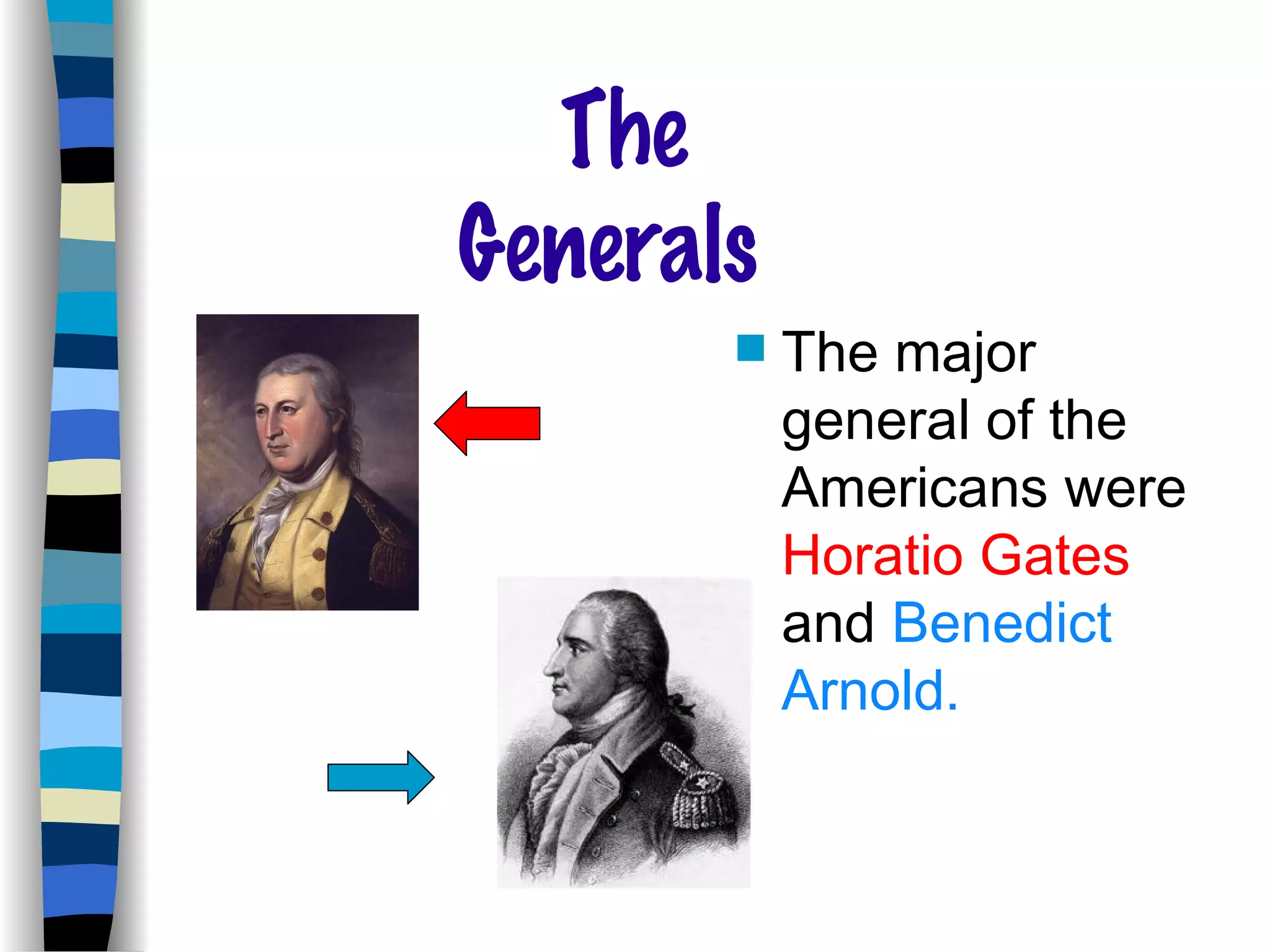 The Generals

The major general of the Americans were Horatio Gates and Benedict Arnold.